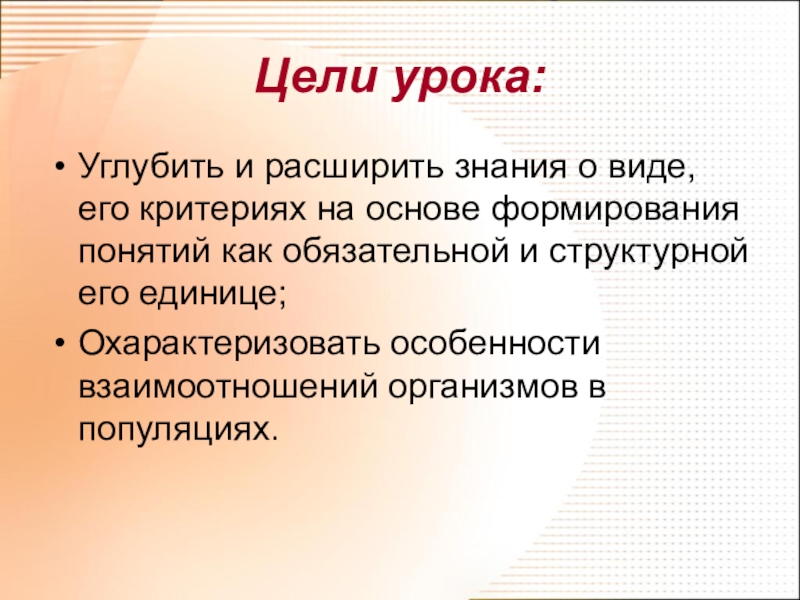 Цели урока:

• Углубить и расширить знания о виде, его критериях на основе формирования понятий как обязательной и структурной его единице;

• Охарактеризовать особенности взаимоотношений организмов в популяциях.